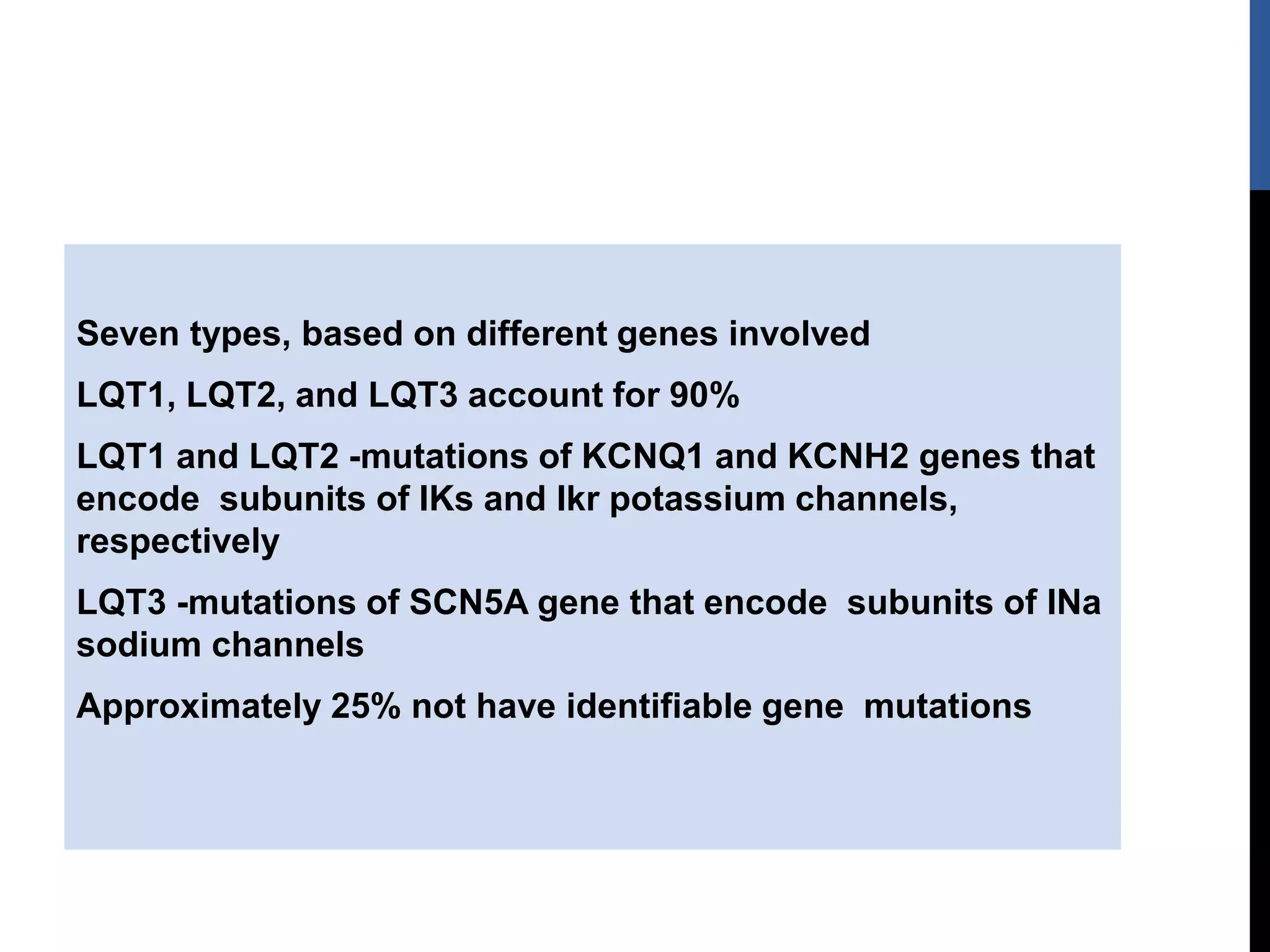 Seven types, based on different genes involved

LQT1, LQT2, and LQT3 account for 90%

LQT1 and LQT2 -mutations of KCNQ1 and KCNH2 genes that encode subunits of IKs and Ikr potassium channels, respectively

LQT3 -mutations of SCN5A gene that encode subunits of INa sodium channels

Approximately 25% not have identifiable gene mutations